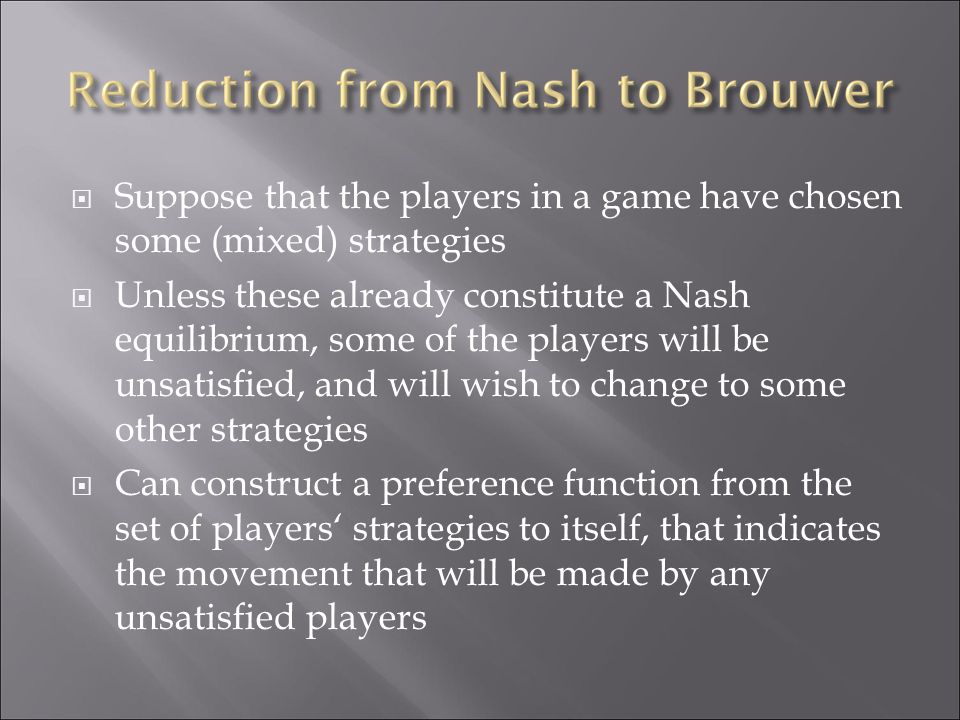 Reduction from Nash to Brouwer

Suppose that the players in a game have chosen some (mixed) strategies

Unless these already constitute a Nash equilibrium, some of the players will be unsatisfied, and will wish to change to some other strategies

Can construct a preference function from the set of players‘ strategies to itself, that indicates the movement that will be made by any unsatisfied players